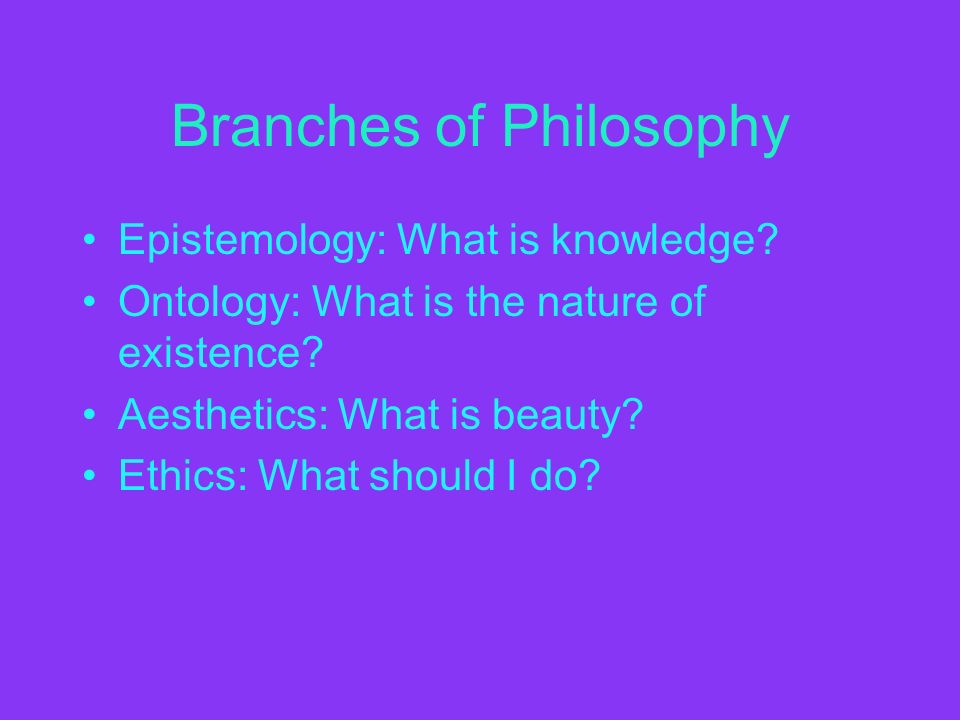 Branches of Philosophy

• Epistemology: What is knowledge?
• Ontology: What is the nature of existence?
• Aesthetics: What is beauty?
• Ethics: What should I do?